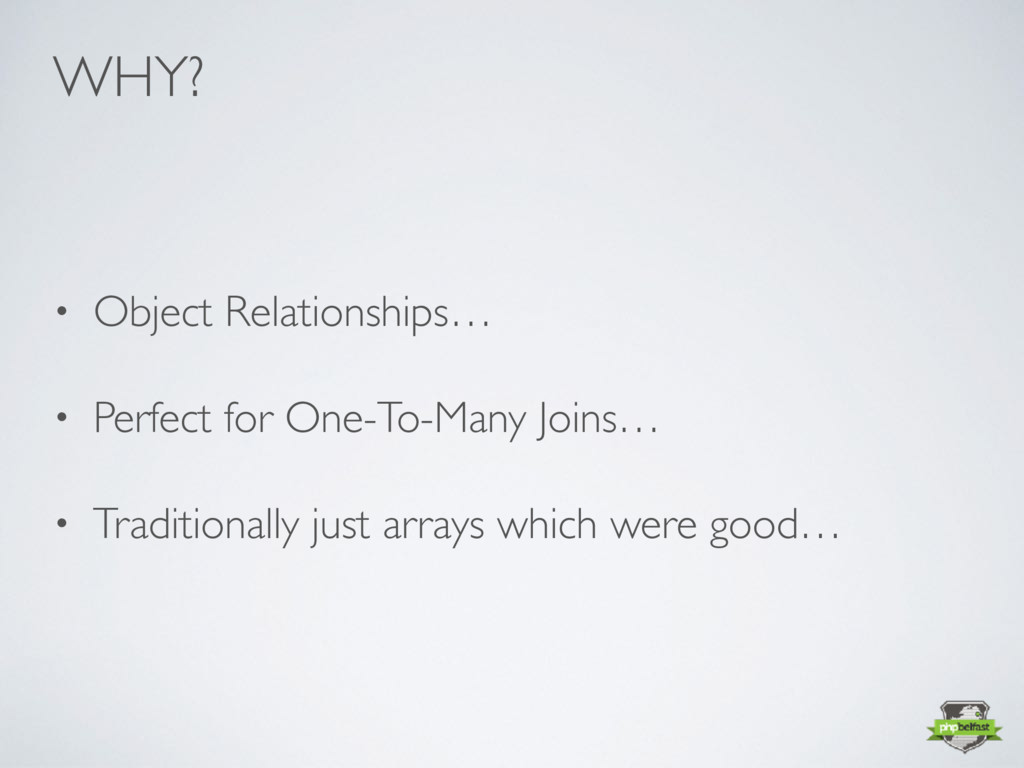 WHY?

• Object Relationships…

• Perfect for One-To-Many Joins…

• Traditionally just arrays which were good…

phpbelfast